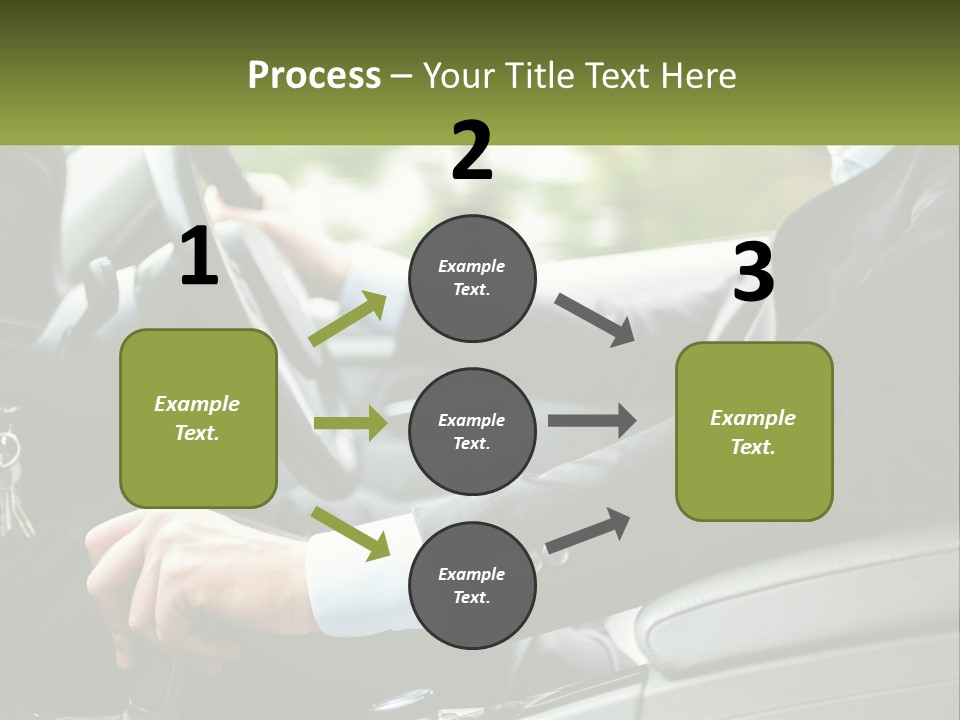 Process – Your Title Text Here

1

Example Text.

2

Example Text.

Example Text.

Example Text.

3

Example Text.